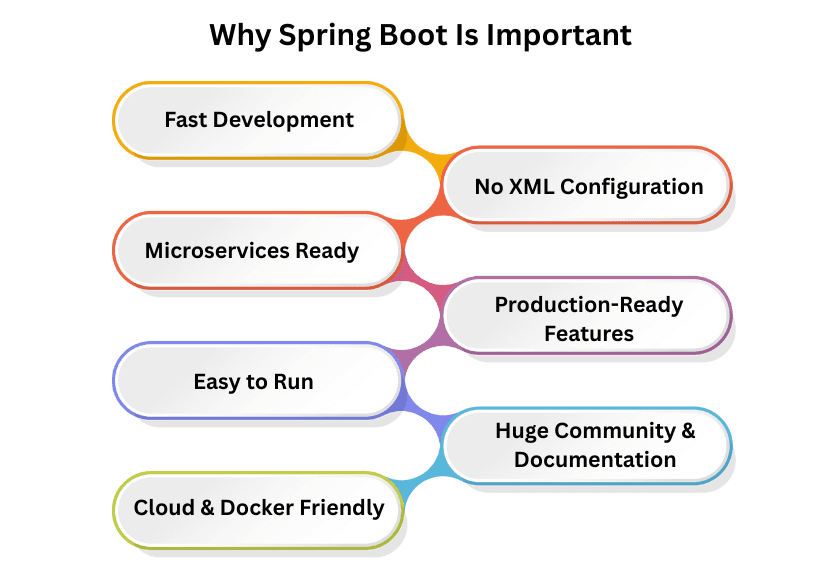 Why Spring Boot Is Important

Fast Development

No XML Configuration

Microservices Ready

Production-Ready Features

Easy to Run

Huge Community & Documentation

Cloud & Docker Friendly